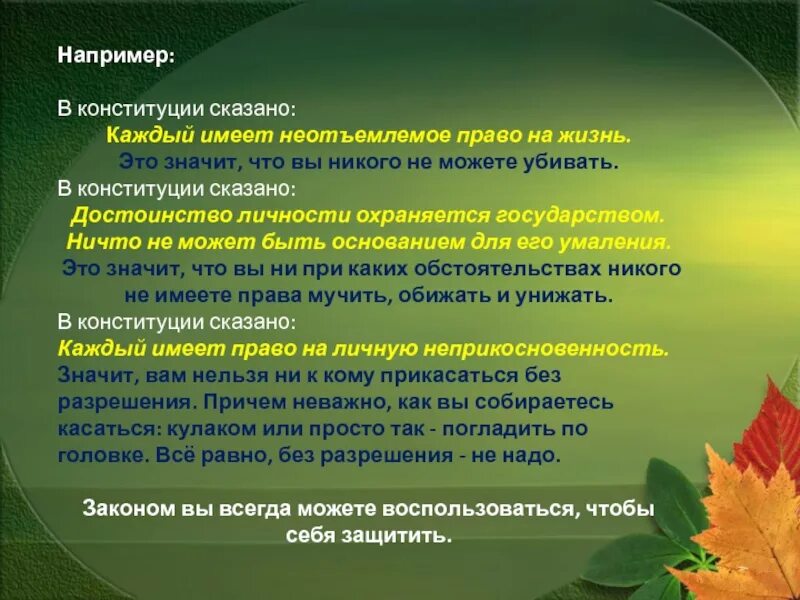 Например:

В конституции сказано:
Каждый имеет неотъемлемое право на жизнь.
Это значит, что вы никого не можете убивать.
В конституции сказано:
Достоинство личности охраняется государством.
Ничто не может быть основанием для его умаления.
Это значит, что вы ни при каких обстоятельствах никого не имеете права мучить, обижать и унижать.
В конституции сказано:
Каждый имеет право на личную неприкосновенность.
Значит, вам нельзя ни к кому прикасаться без разрешения. Причем неважно, как вы собираетесь касаться: кулаком или просто так - погладить по головке. Всё равно, без разрешения - не надо.

Законом вы всегда можете воспользоваться, чтобы себя защитить.